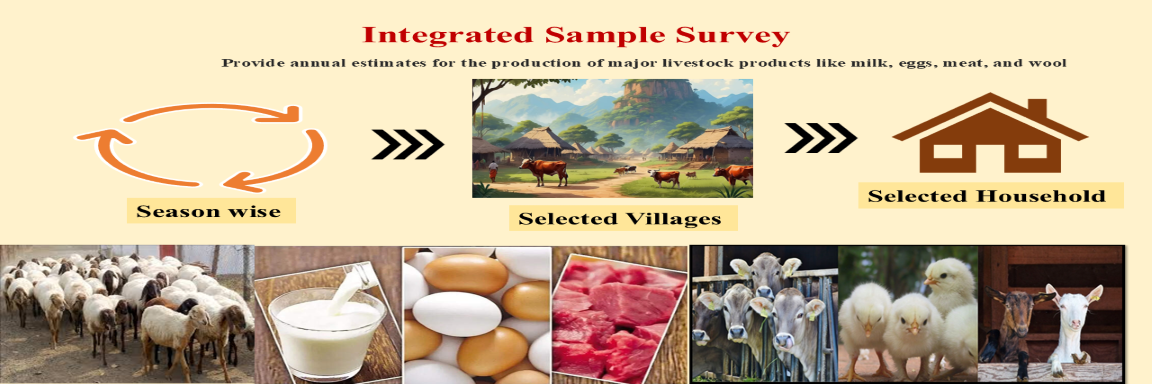 Integrated Sample Survey

Provide annual estimates for the production of major livestock products like milk, eggs, meat, and wool

Season wise

Selected Villages

Selected Household